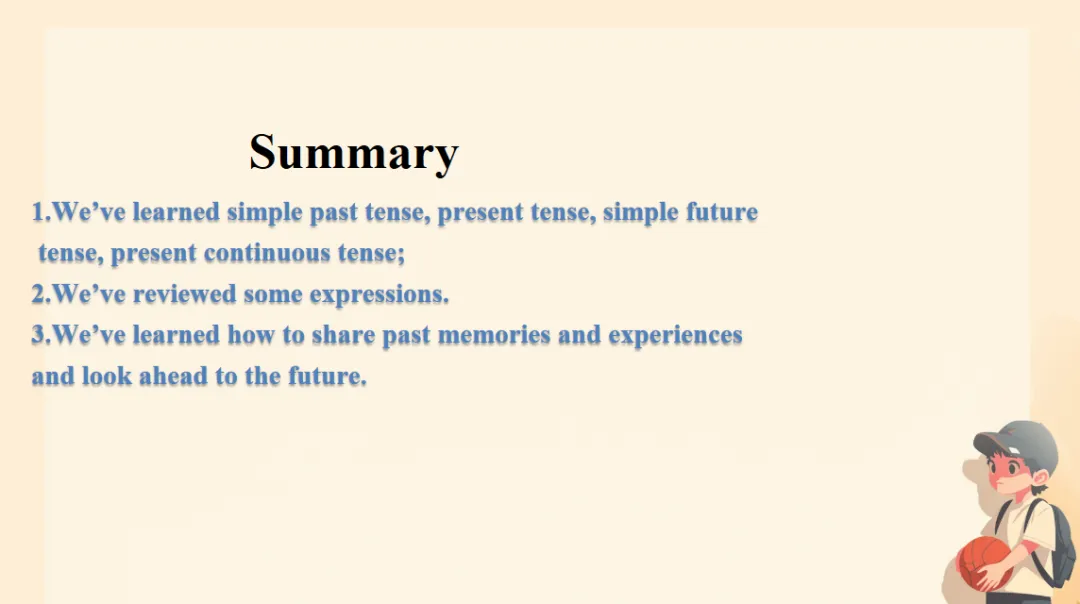 Summary

1.We’ve learned simple past tense, present tense, simple future tense, present continuous tense;
2.We’ve reviewed some expressions.
3.We’ve learned how to share past memories and experiences and look ahead to the future.